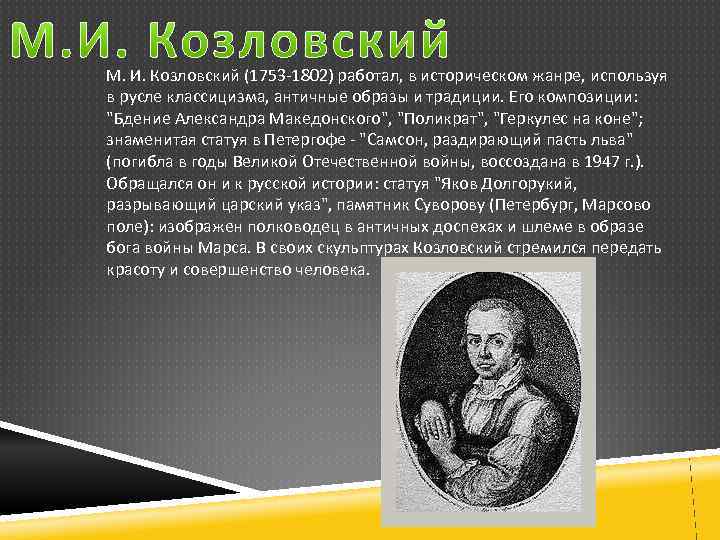 М.И. Козловский

М. И. Козловский (1753-1802) работал, в историческом жанре, используя в русле классицизма, античные образы и традиции. Его композиции: "Бдение Александра Македонского", "Поликрат", "Геркулес на коне"; знаменитая статуя в Петергофе - "Самсон, раздирающий пасть льва" (погибла в годы Великой Отечественной войны, воссоздана в 1947 г.). Обращался он и к русской истории: статуя "Яков Долгорукий, разрывающий царский указ", памятник Суворову (Петербург, Марсово поле): изображен полководец в античных доспехах и шлеме в образе бога войны Марса. В своих скульптурах Козловский стремился передать красоту и совершенство человека.